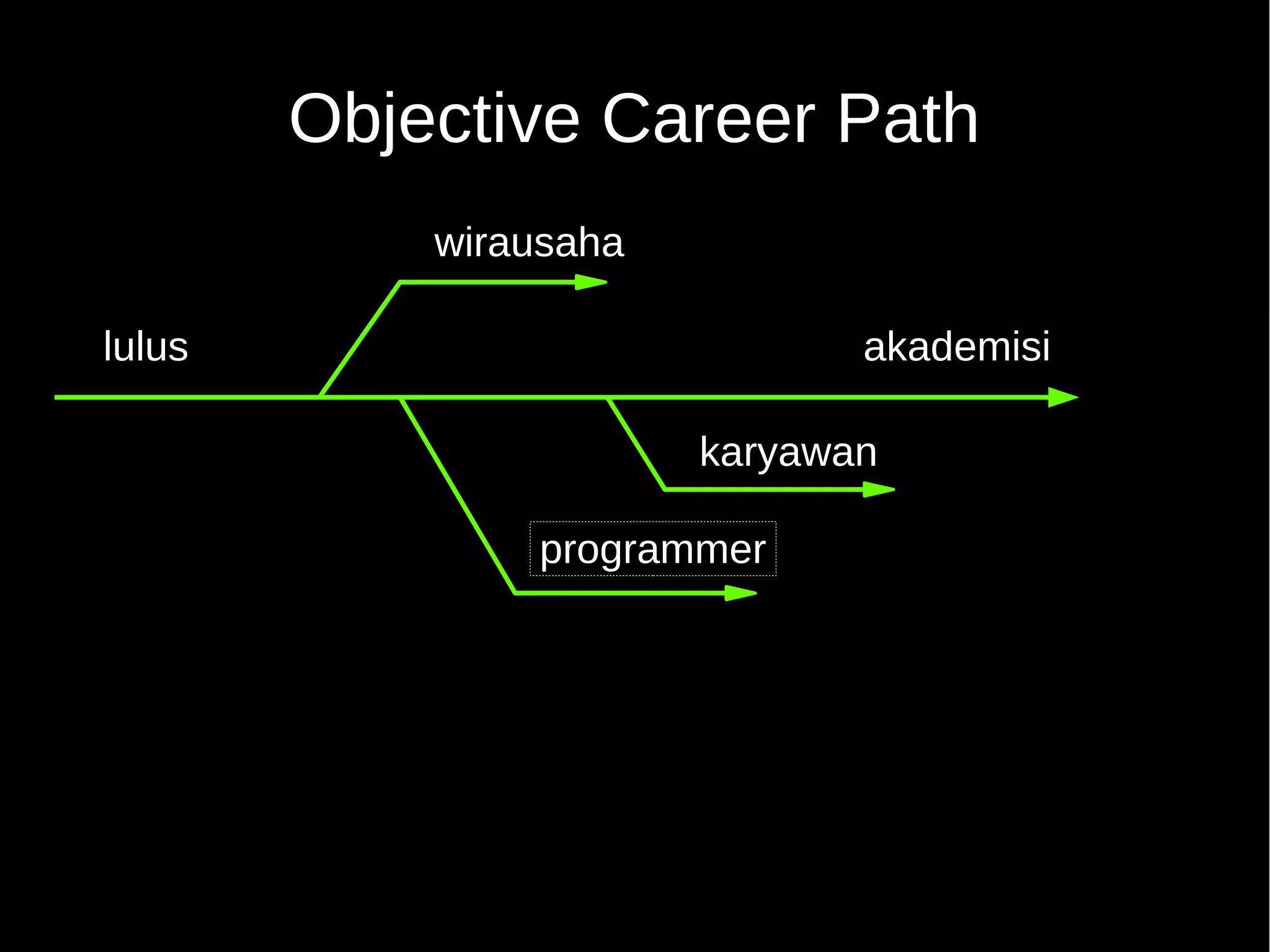 Objective Career Path

wirausaha

lulus

akademisi

karyawan

programmer